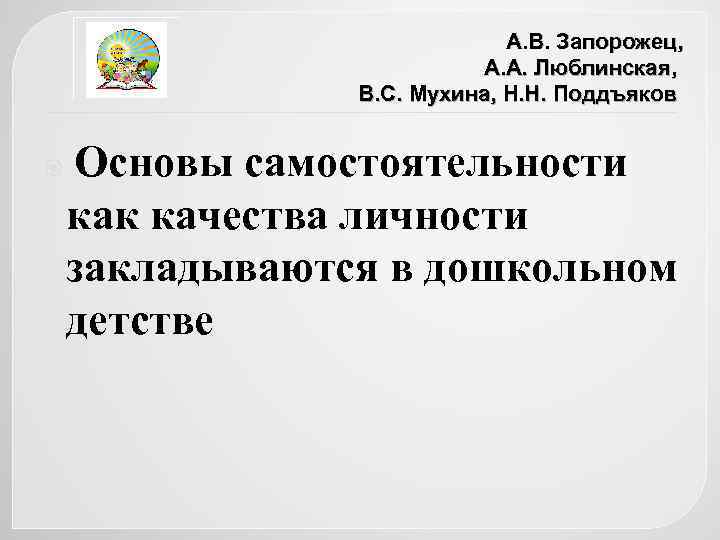 А.В. Запорожец,
А.А. Люблинская,
В.С. Мухина, Н.Н. Поддъяков

Основы самостоятельности как качества личности закладываются в дошкольном детстве